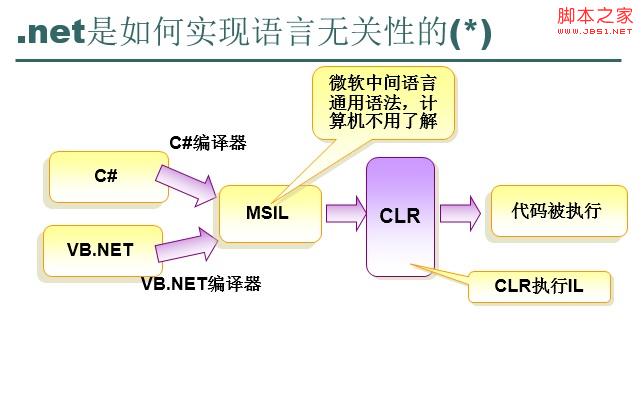 .net是如何实现语言无关性的(*)

脚本之家
WWW.JB51.NET

微软中间语言通用语法，计算机不用了解

C#编译器

C#

MSIL

CLR

代码被执行

VB.NET

VB.NET编译器

CLR执行IL